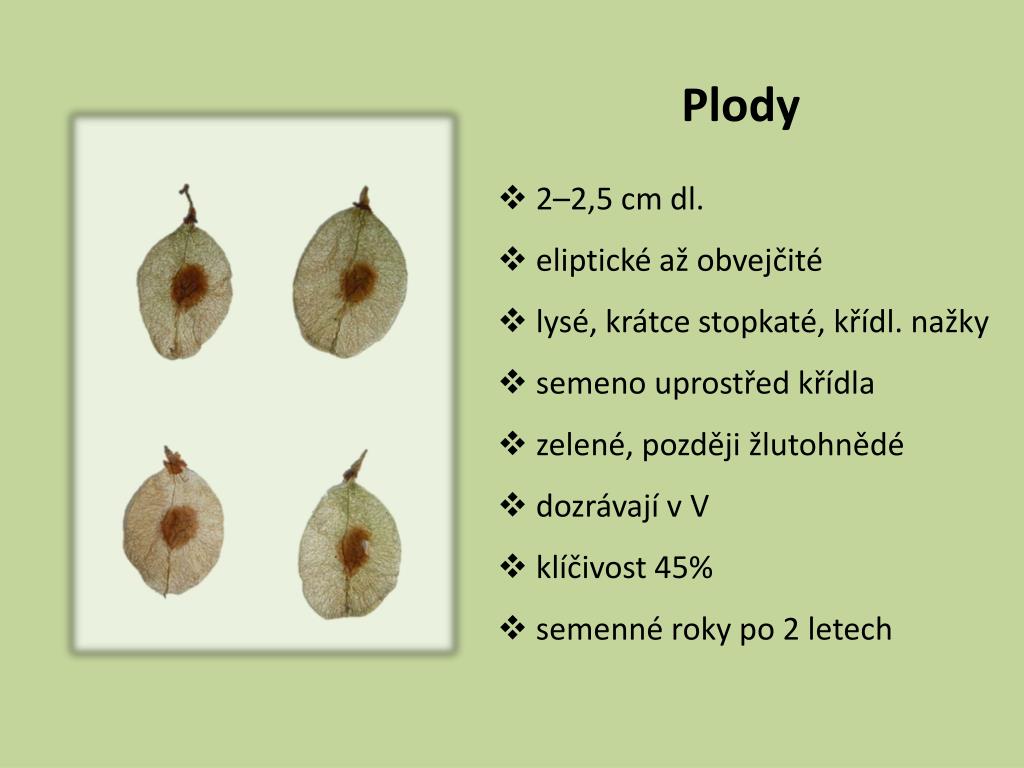 Plody

❖ 2–2,5 cm dl.

❖ eliptické až obvejčité

❖ lysé, krátce stopkaté, křídl. nažky

❖ semeno uprostřed křídla

❖ zelené, později žlutohnědé

❖ dozrávají v V

❖ klíčivost 45%

❖ semenné roky po 2 letech